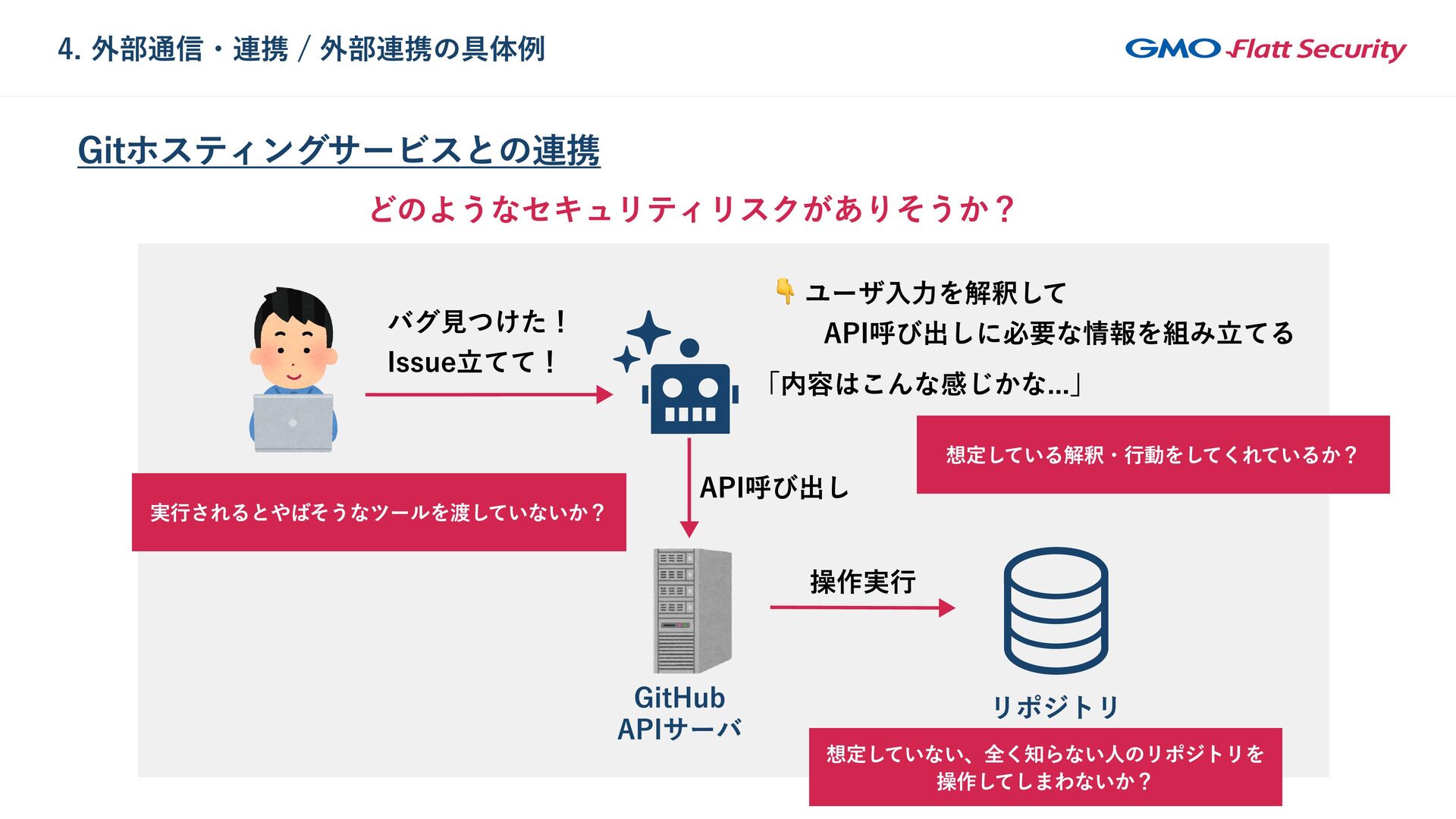 4. 外部通信・連携 / 外部連携の具体例

GMO Flatt Security

Gitホスティングサービスとの連携

どのようなセキュリティリスクがありそうか？

バグ見つけた！
Issue立てて！

👇 ユーザ入力を解釈して
API呼び出しに必要な情報を組み立てる

「内容はこんな感じかな…」

想定している解釈・行動をしてくれているか？

API呼び出し

実行されるとやばそうなツールを渡していないか？

操作実行

GitHub
APIサーバ

リポジトリ

想定していない、全く知らない人のリポジトリを操作してしまわないか？